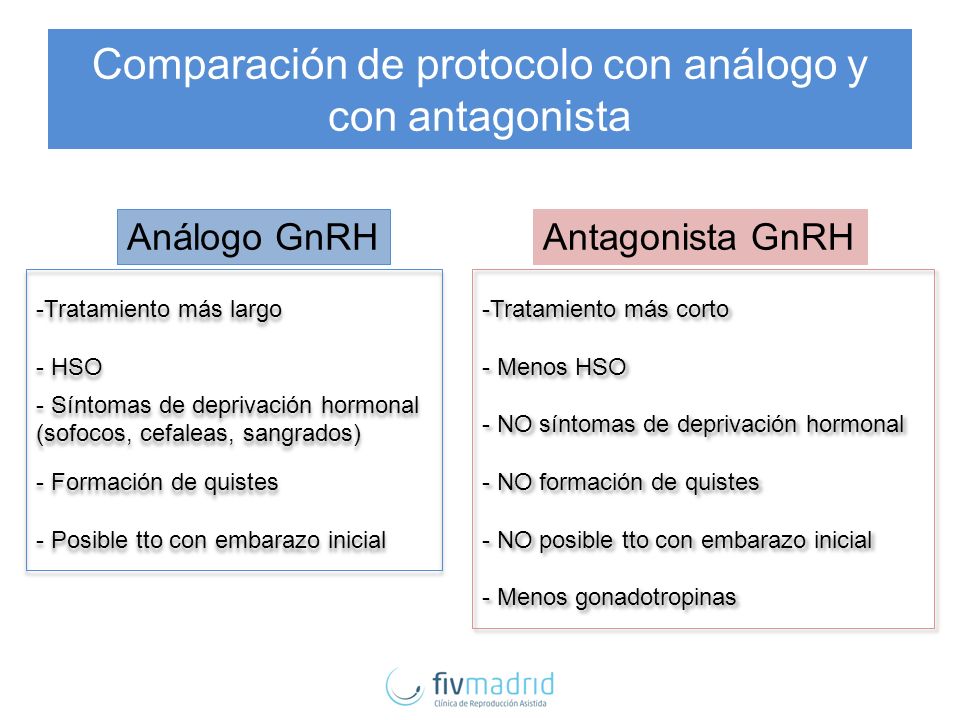 Comparación de protocolo con análogo y con antagonista

Análogo GnRH

-Tratamiento más largo

- HSO

- Síntomas de deprivación hormonal (sofocos, cefaleas, sangrados)

- Formación de quistes

- Posible tto con embarazo inicial

Antagonista GnRH

-Tratamiento más corto

- Menos HSO

- NO síntomas de deprivación hormonal

- NO formación de quistes

- NO posible tto con embarazo inicial

- Menos gonadotropinas

fivmadrid
Clínica de Reproducción Asistida